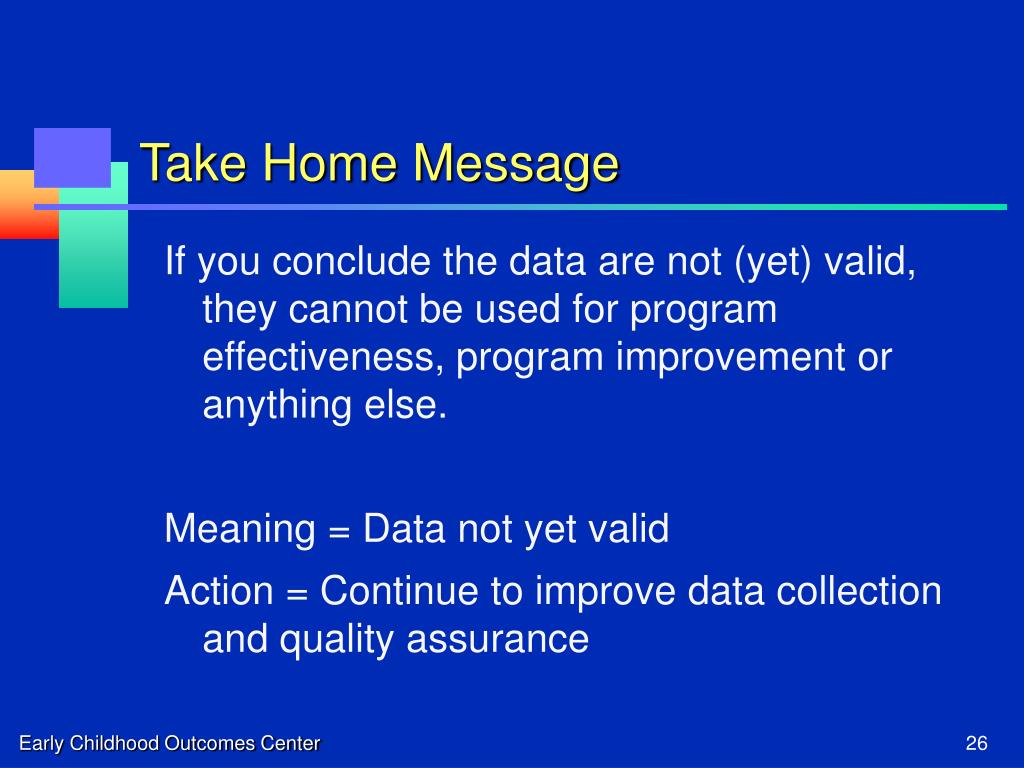 Take Home Message

If you conclude the data are not (yet) valid, they cannot be used for program effectiveness, program improvement or anything else.

Meaning = Data not yet valid

Action = Continue to improve data collection and quality assurance

Early Childhood Outcomes Center

26